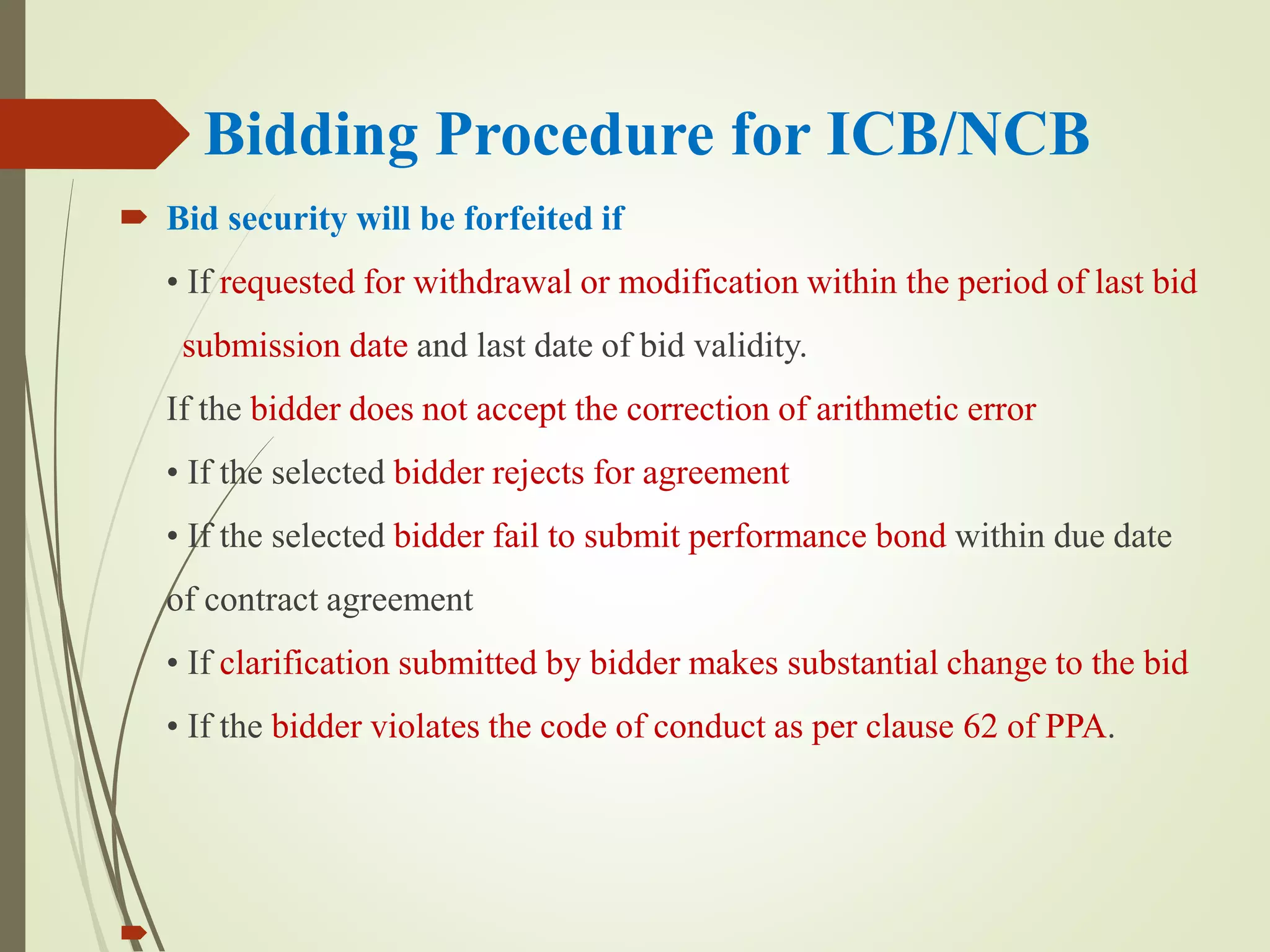 Bidding Procedure for ICB/NCB

Bid security will be forfeited if

• If requested for withdrawal or modification within the period of last bid submission date and last date of bid validity.

If the bidder does not accept the correction of arithmetic error

• If the selected bidder rejects for agreement

• If the selected bidder fail to submit performance bond within due date of contract agreement

• If clarification submitted by bidder makes substantial change to the bid

• If the bidder violates the code of conduct as per clause 62 of PPA.